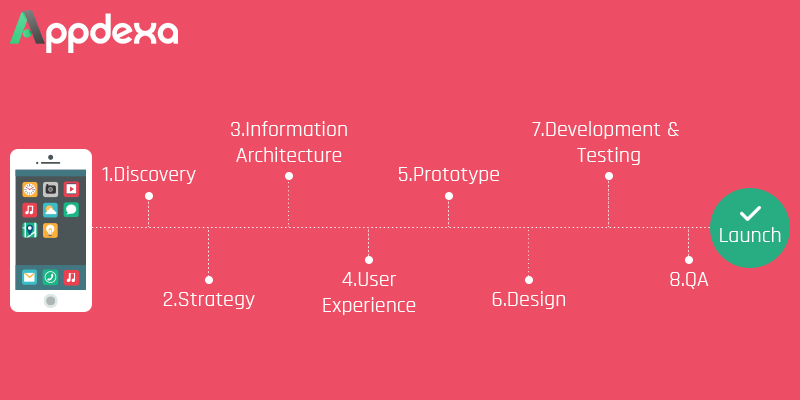 Appdexa

1.Discovery

2.Strategy

3.Information Architecture

4.User Experience

5.Prototype

6.Design

7.Development & Testing

8.QA

Launch